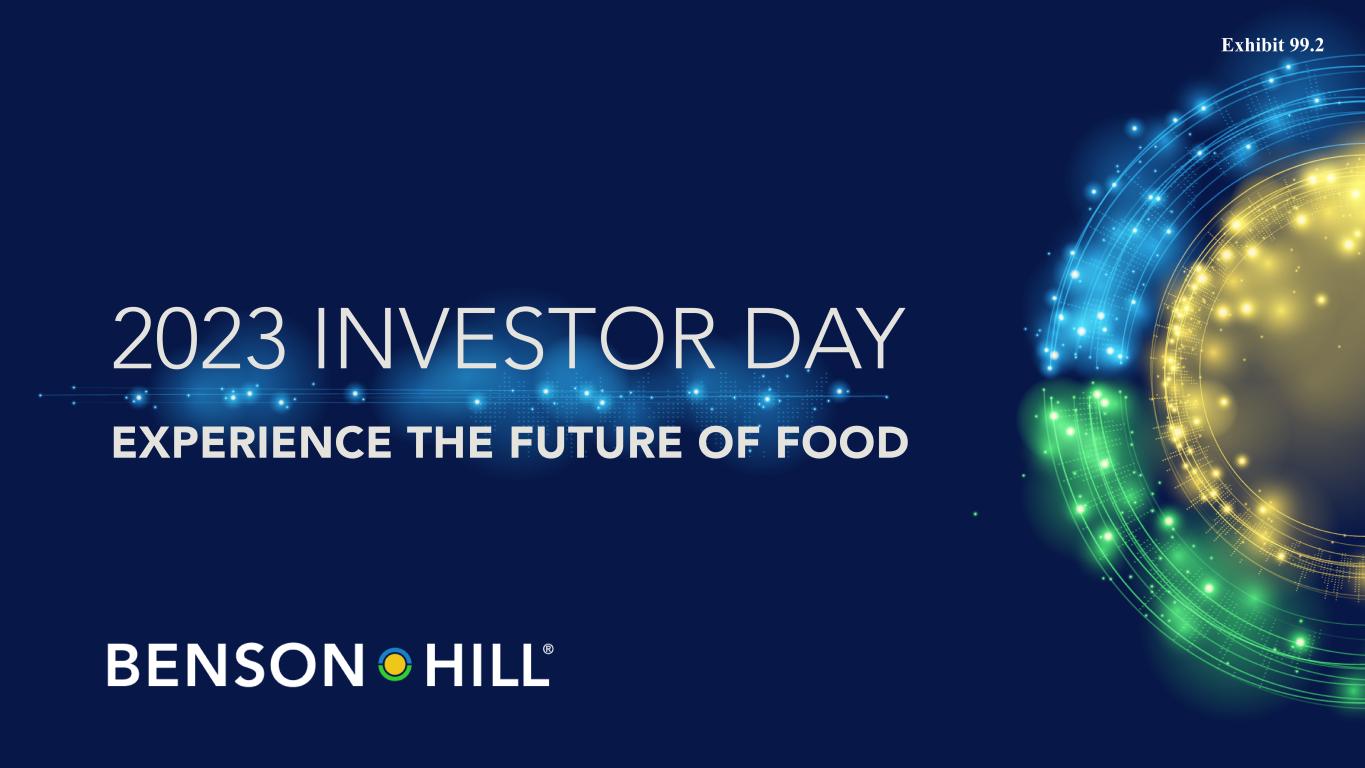 Exhibit 99.2

2023 INVESTOR DAY

EXPERIENCE THE FUTURE OF FOOD

BENSON HILL®